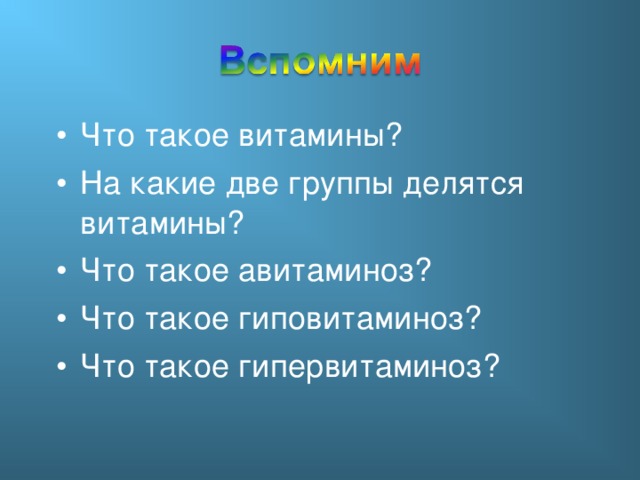 Вспомним

• Что такое витамины?
• На какие две группы делятся витамины?
• Что такое авитаминоз?
• Что такое гиповитаминоз?
• Что такое гипервитаминоз?